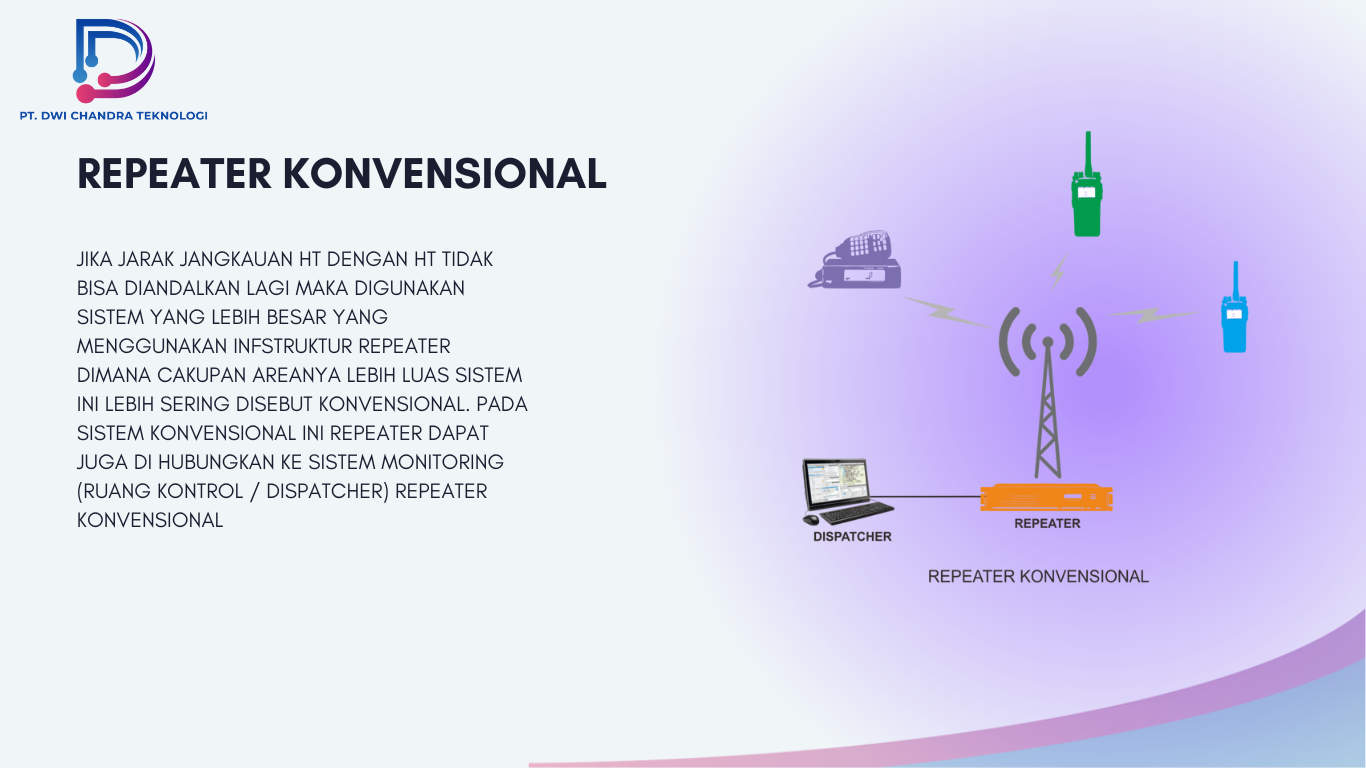 PT. DWI CHANDRA TEKNOLOGI

REPEATER KONVENSIONAL

JIKA JARAK JANGKAUAN HT DENGAN HT TIDAK BISA DIANDALKAN LAGI MAKA DIGUNAKAN SISTEM YANG LEBIH BESAR YANG MENGGUNAKAN INFSTRUKTUR REPEATER DIMANA CAKUPAN AREANYA LEBIH LUAS SISTEM INI LEBIH SERING DISEBUT KONVENSIONAL. PADA SISTEM KONVENSIONAL INI REPEATER DAPAT JUGA DI HUBUNGKAN KE SISTEM MONITORING (RUANG KONTROL / DISPATCHER) REPEATER KONVENSIONAL

DISPATCHER

REPEATER

REPEATER KONVENSIONAL